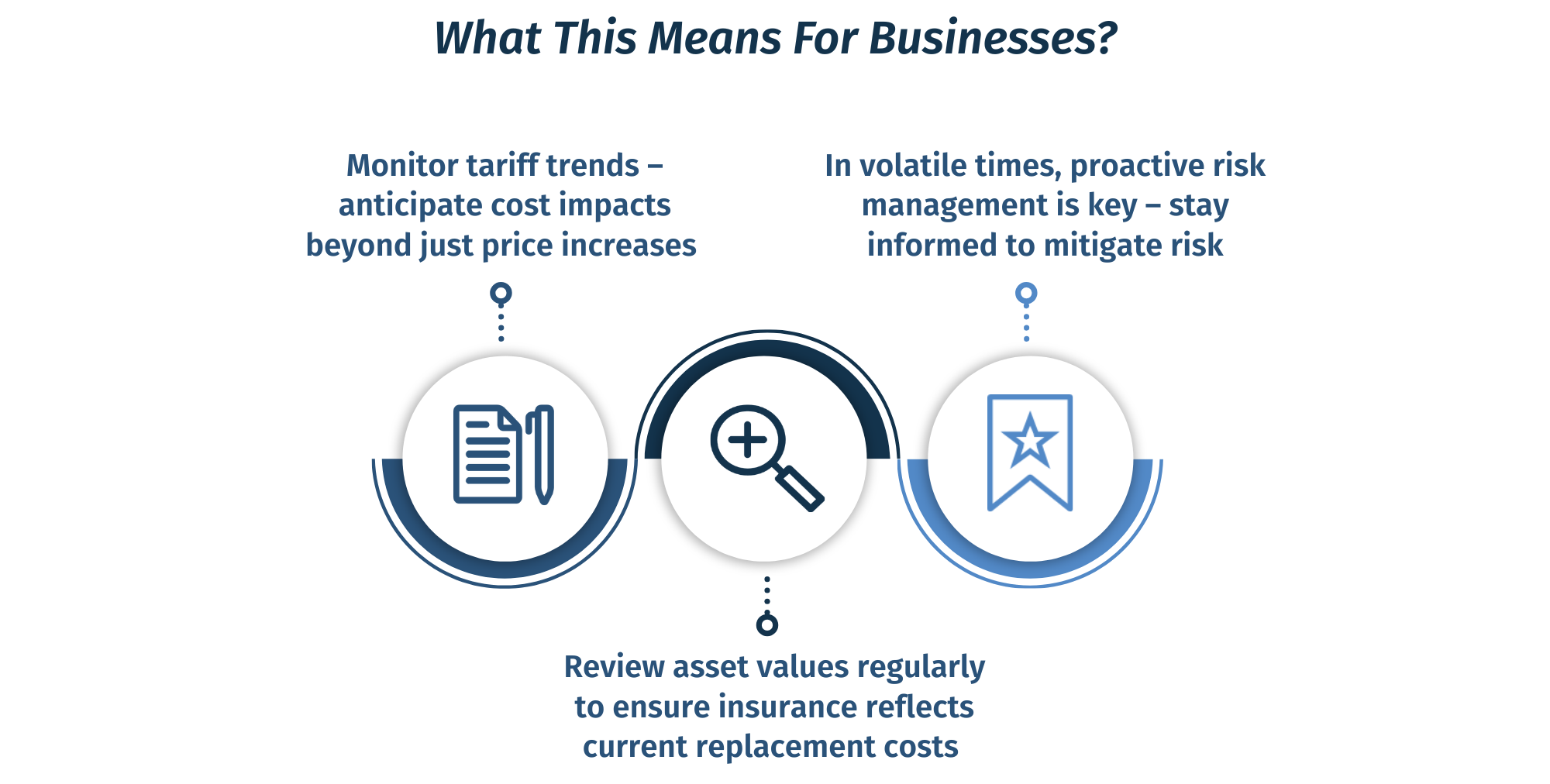 What This Means For Businesses?

Monitor tariff trends – anticipate cost impacts beyond just price increases

In volatile times, proactive risk management is key – stay informed to mitigate risk

Review asset values regularly to ensure insurance reflects current replacement costs